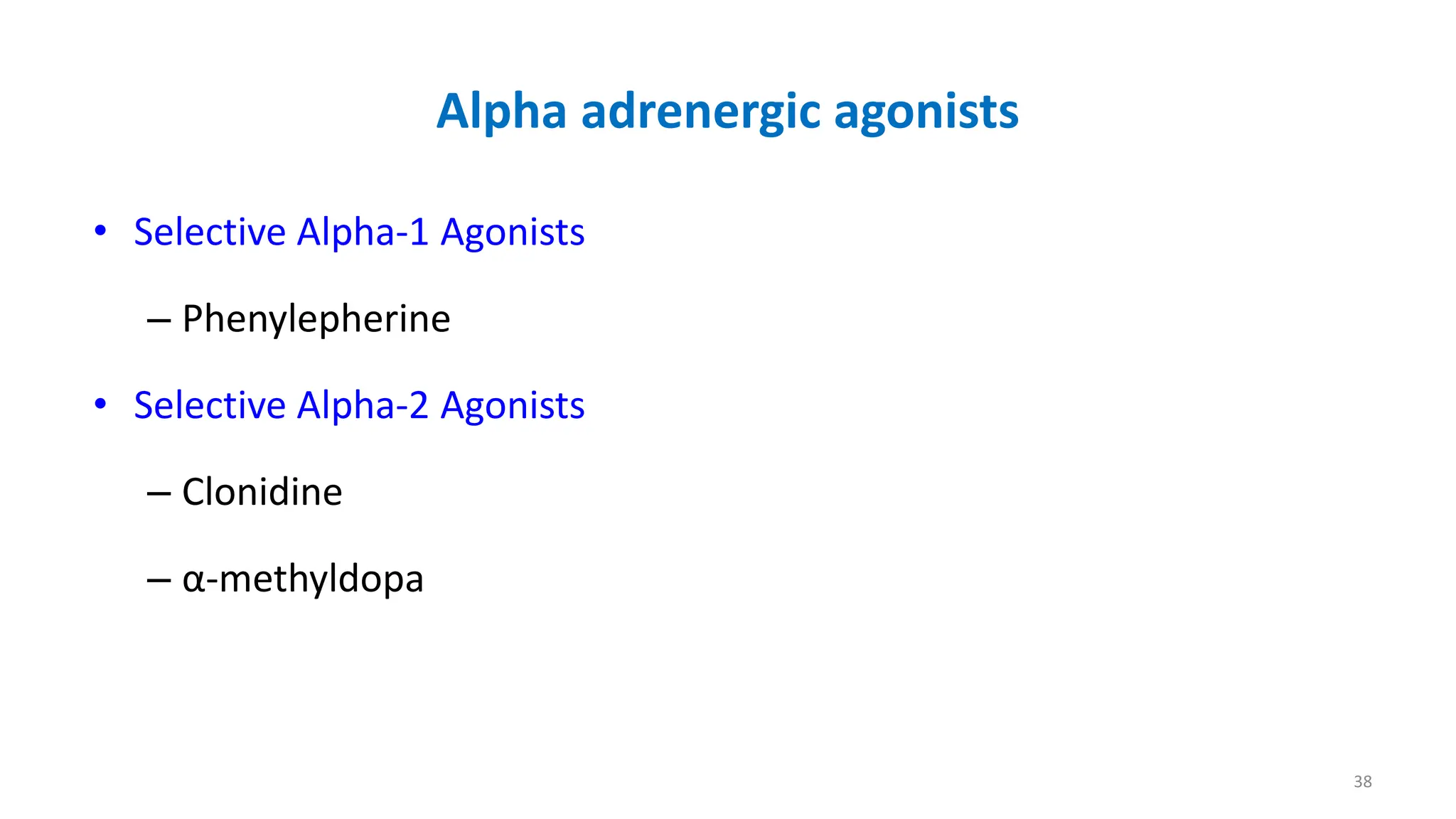 Alpha adrenergic agonists

• Selective Alpha-1 Agonists

– Phenylepherine

• Selective Alpha-2 Agonists

– Clonidine

– α-methyldopa

38